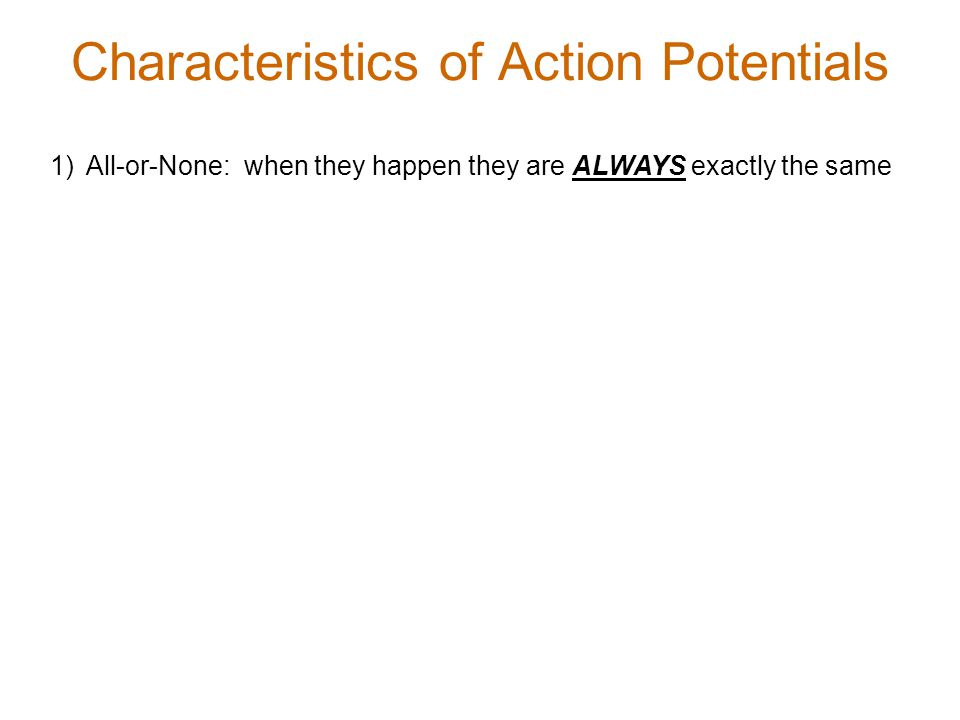 Characteristics of Action Potentials

1) All-or-None: when they happen they are ALWAYS exactly the same